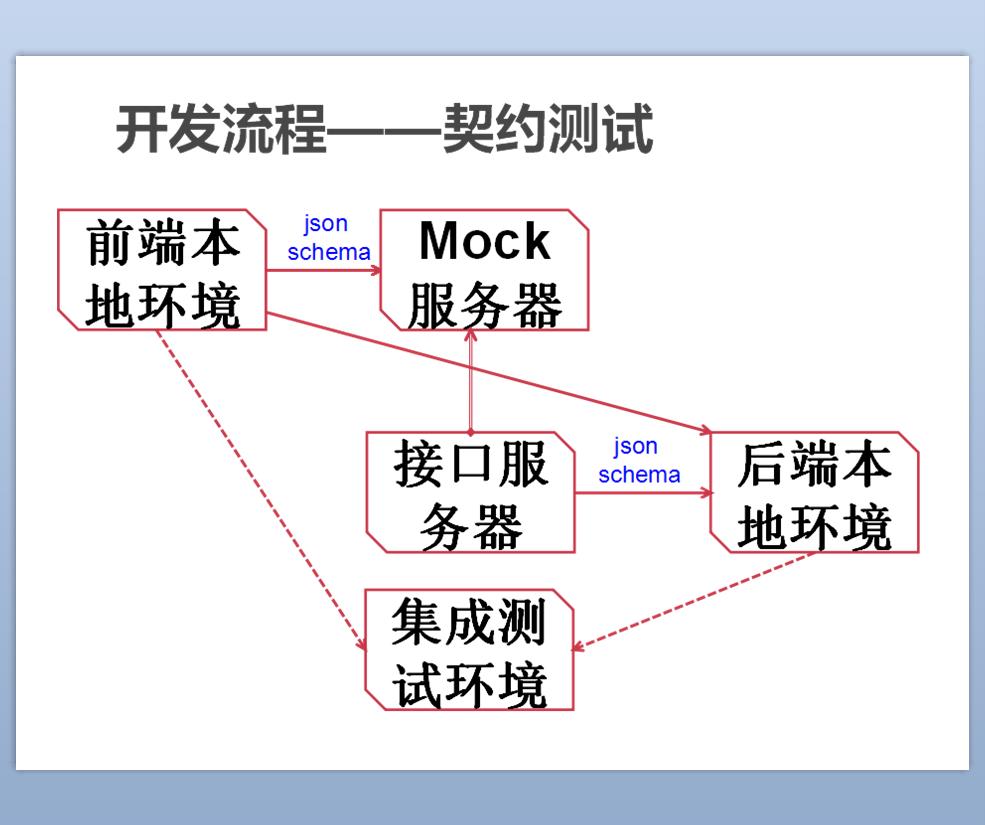 开发流程——契约测试

前端本地环境

json schema

Mock 服务器

接口服务器

json schema

后端本地环境

集成测试环境